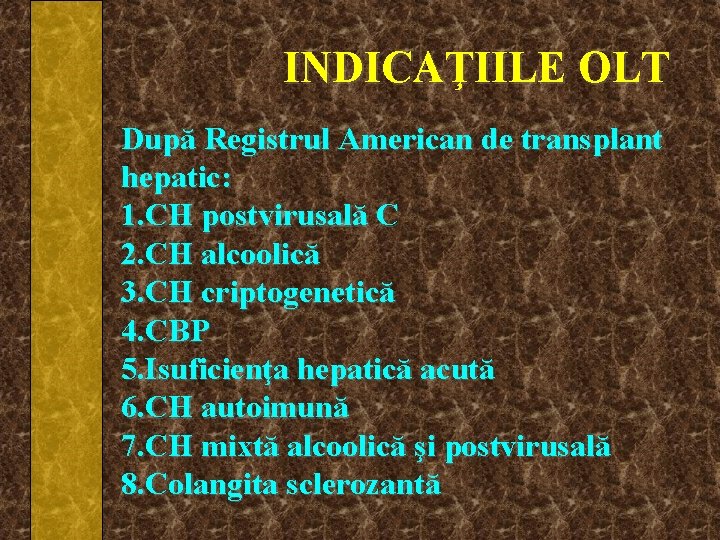 INDICAŢIILE OLT

După Registrul American de transplant hepatic:
1.CH postvirusală C
2.CH alcoolică
3.CH criptogenetică
4.CBP
5.Isuficienţa hepatică acută
6.CH autoimună
7.CH mixtă alcoolică şi postvirusală
8.Colangita sclerozantă